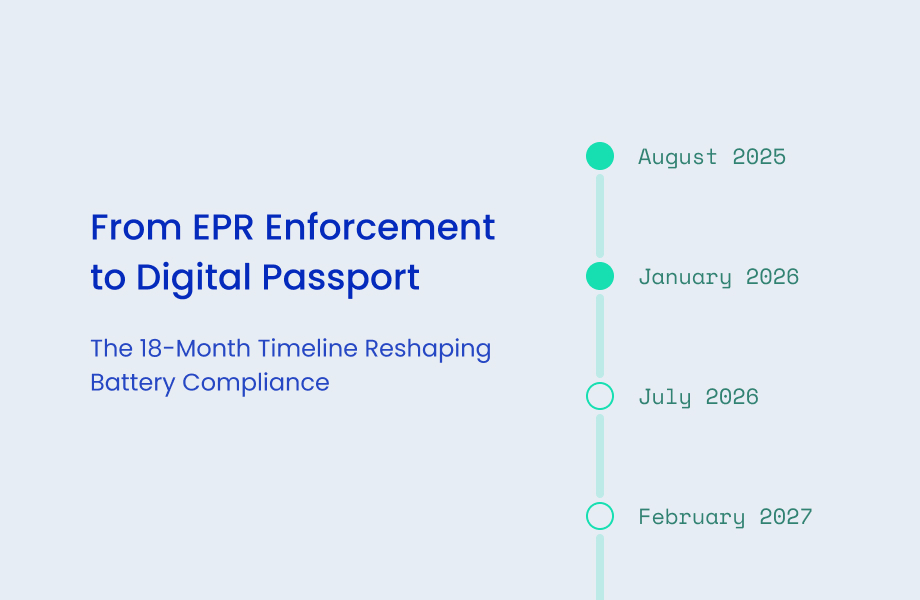 From EPR Enforcement to Digital Passport

The 18-Month Timeline Reshaping Battery Compliance

August 2025

January 2026

July 2026

February 2027